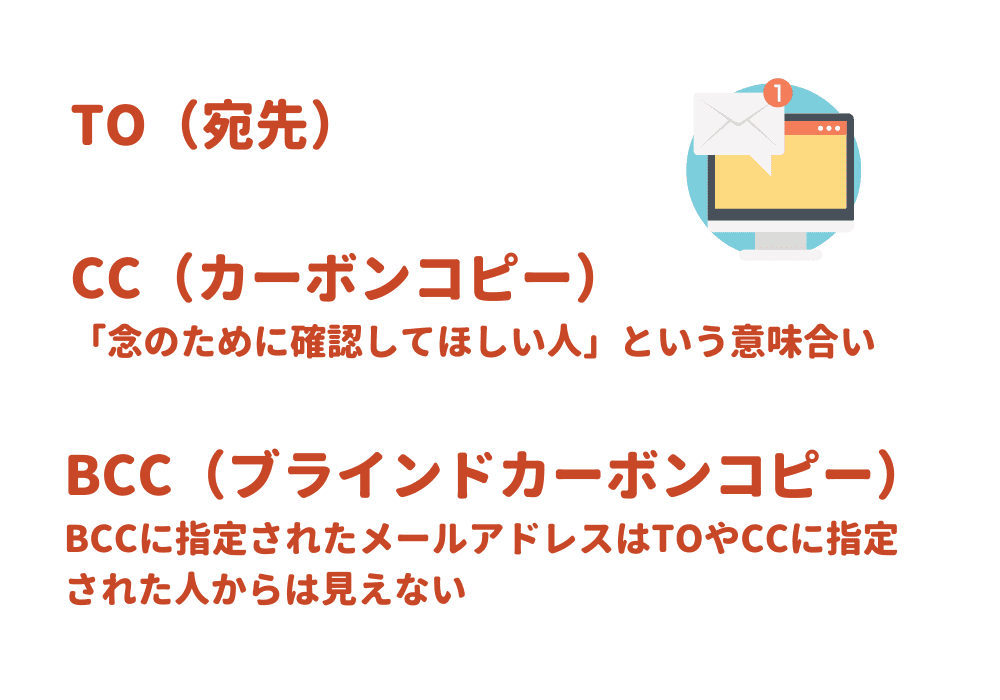 TO（宛先）

1

CC（カーボンコピー）
「念のために確認してほしい人」という意味合い

BCC（ブラインドカーボンコピー）
BCCに指定されたメールアドレスはTOやCCに指定された人からは見えない